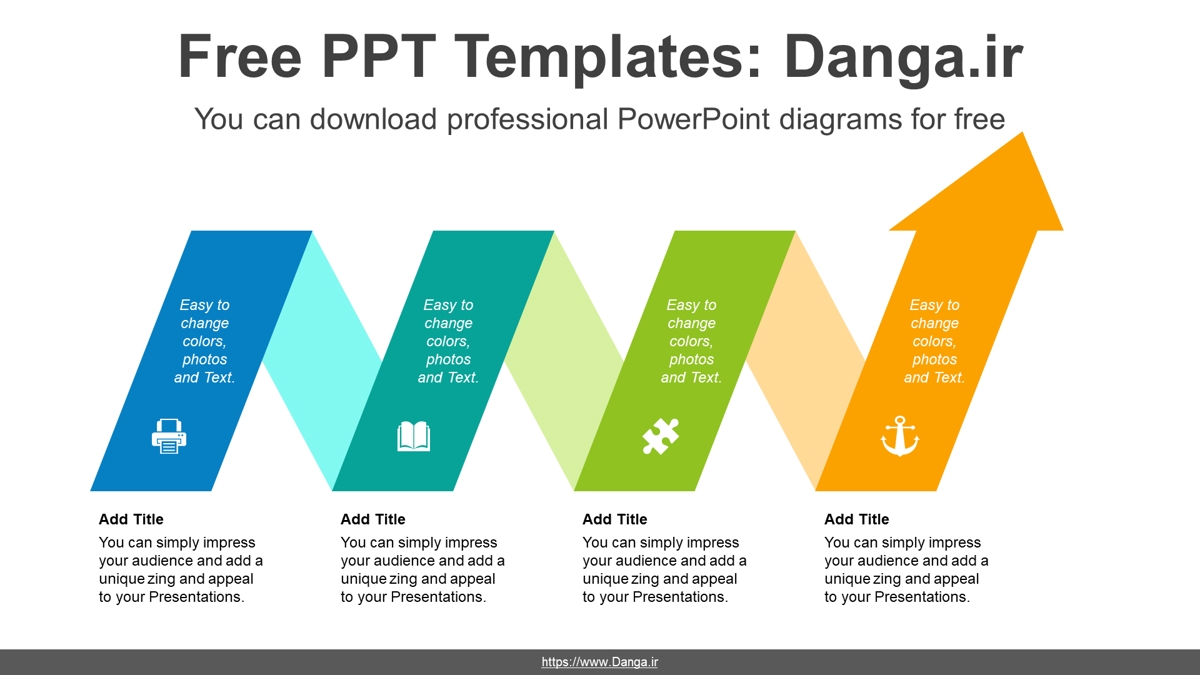 Free PPT Templates: Danga.ir

You can download professional PowerPoint diagrams for free

Easy to change colors, photos and Text.

Easy to change colors, photos and Text.

Easy to change colors, photos and Text.

Easy to change colors, photos and Text.

Add Title

You can simply impress your audience and add a unique zing and appeal to your Presentations.

Add Title

You can simply impress your audience and add a unique zing and appeal to your Presentations.

Add Title

You can simply impress your audience and add a unique zing and appeal to your Presentations.

Add Title

You can simply impress your audience and add a unique zing and appeal to your Presentations.

https://www.Danga.ir